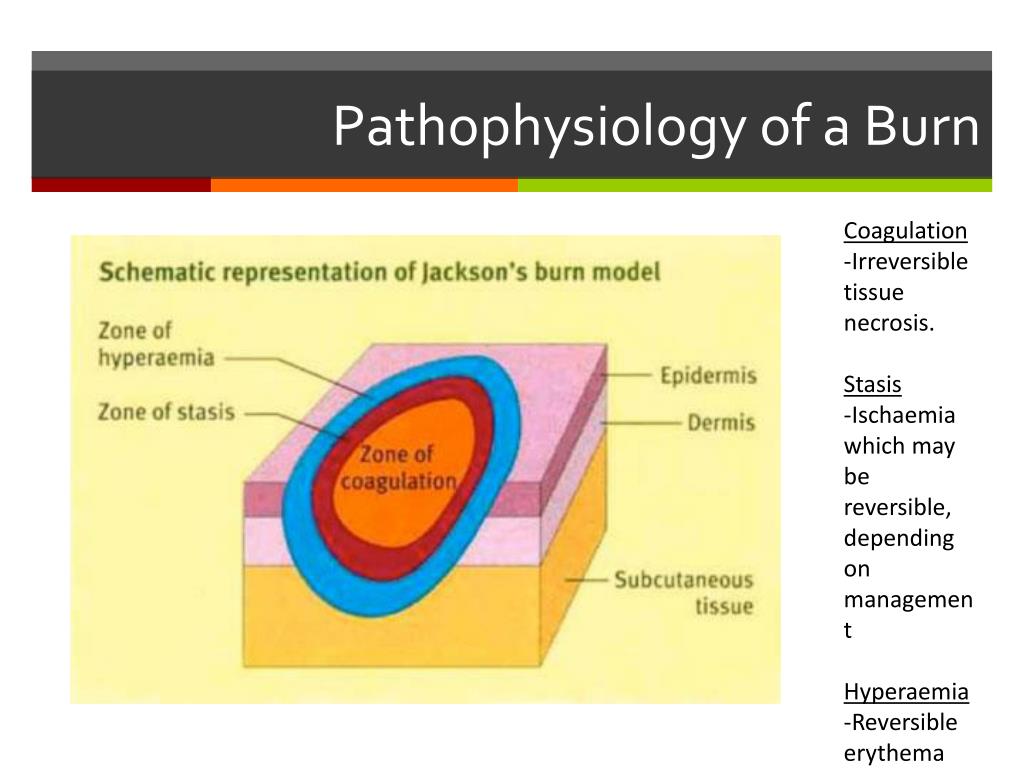 Pathophysiology of a Burn

Schematic representation of Jackson's burn model

Zone of hyperaemia

Zone of stasis

Zone of coagulation

Epidermis

Dermis

Subcutaneous tissue

Coagulation
-Irreversible tissue necrosis.

Stasis
-Ischaemia which may be reversible, depending on management

Hyperaemia
-Reversible erythema